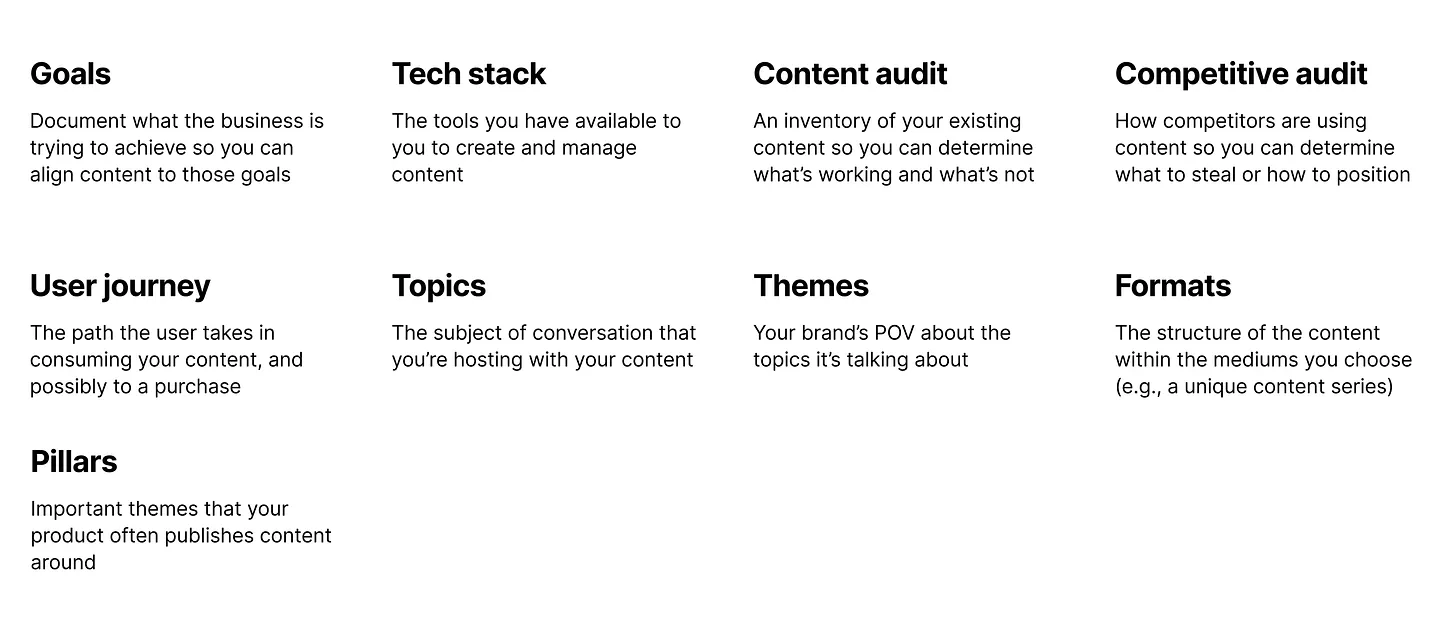 Goals

Document what the business is trying to achieve so you can align content to those goals

Tech stack

The tools you have available to you to create and manage content

Content audit

An inventory of your existing content so you can determine what's working and what's not

Competitive audit

How competitors are using content so you can determine what to steal or how to position

User journey

The path the user takes in consuming your content, and possibly to a purchase

Topics

The subject of conversation that you're hosting with your content

Themes

Your brand's POV about the topics it's talking about

Formats

The structure of the content within the mediums you choose (e.g., a unique content series)

Pillars

Important themes that your product often publishes content around